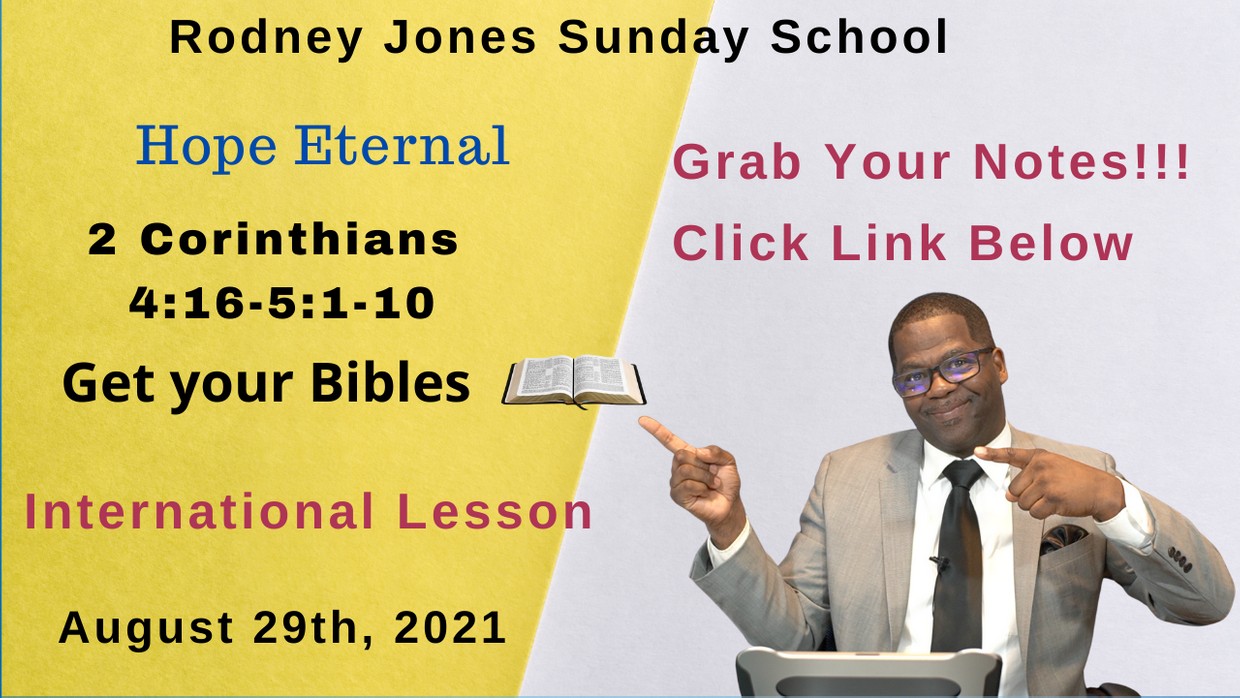 Rodney Jones Sunday School

Hope Eternal

2 Corinthians 4:16-5:1-10

Get your Bibles

International Lesson

August 29th, 2021

Grab Your Notes!!!

Click Link Below